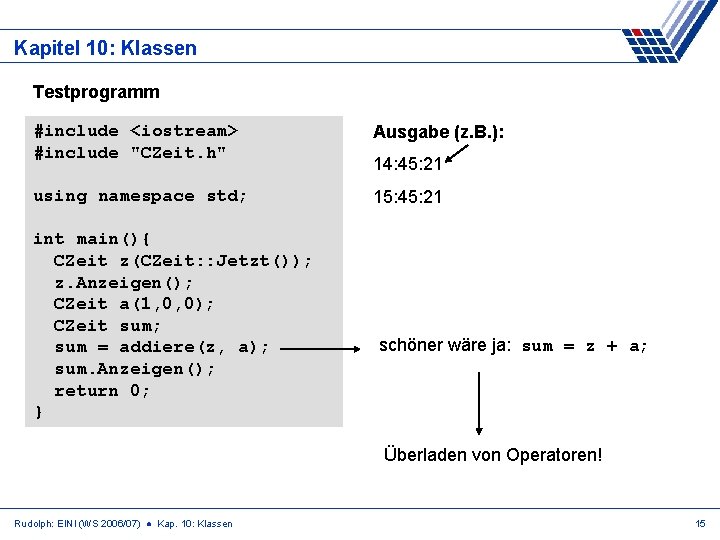 Kapitel 10: Klassen

Testprogramm

#include <iostream>
#include "CZeit.h"

using namespace std;

int main(){
  CZeit z(CZeit::Jetzt());
  z.Anzeigen();
  CZeit a(1,0,0);
  CZeit sum;
  sum = addiere(z, a);
  sum.Anzeigen();
  return 0;
}

Ausgabe (z.B.):

14:45:21

15:45:21

schöner wäre ja: sum = z + a;

Überladen von Operatoren!

Rudolph: EINI (WS 2006/07) ● Kap. 10: Klassen

15